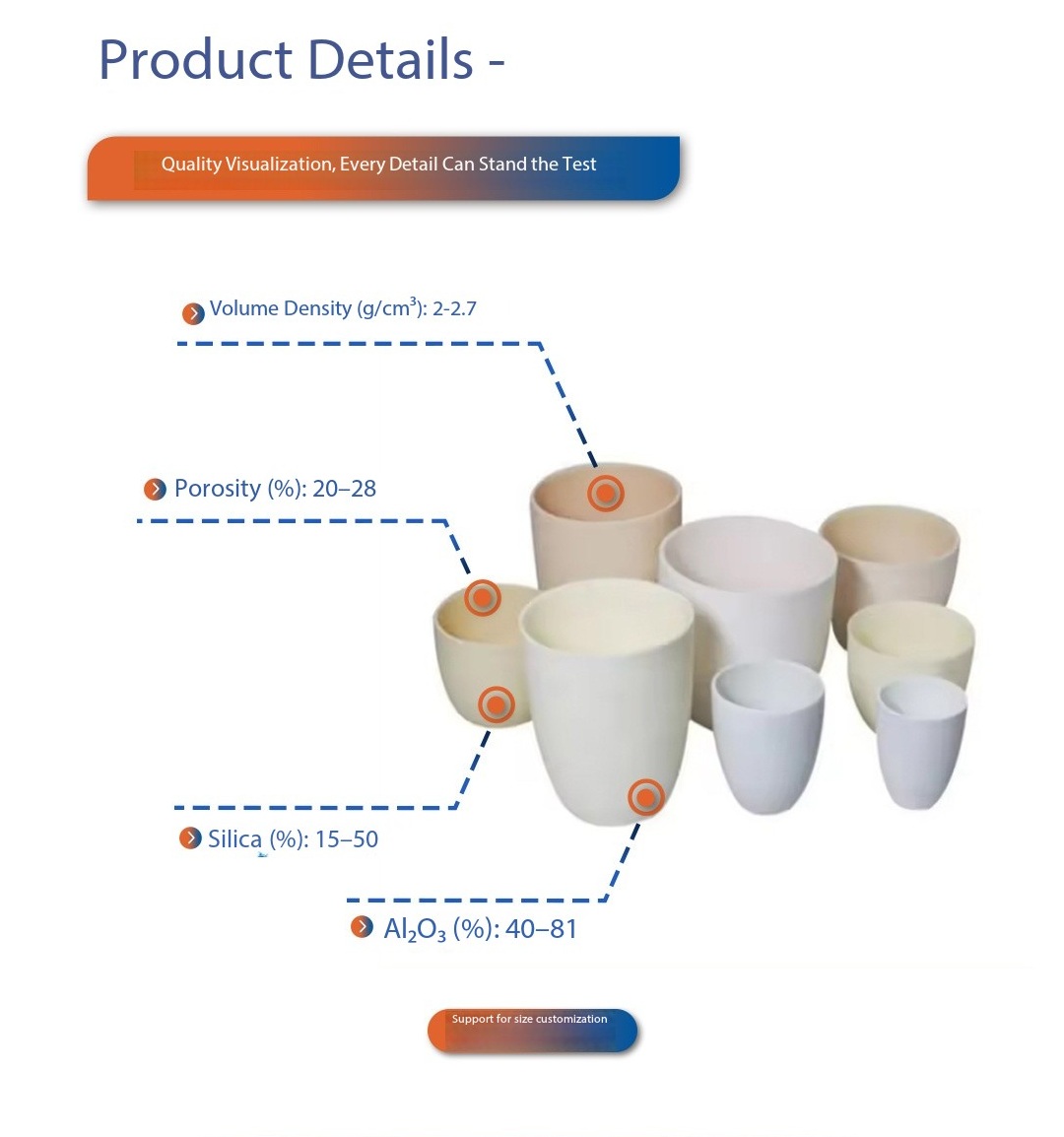 Product Details -

Quality Visualization, Every Detail Can Stand the Test

Volume Density (g/cm$^3$): 2-2.7

Porosity (%): 20–28

Silica (%): 15–50

$Al_2O_3$ (%): 40–81

Support for size customization